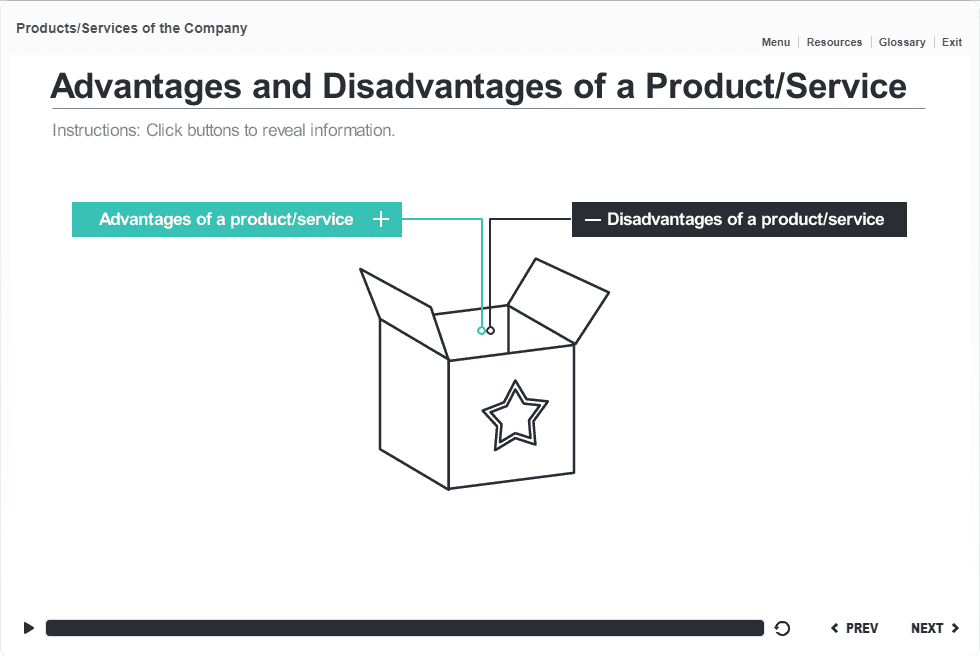 Products/Services of the Company

Menu | Resources | Glossary | Exit

Advantages and Disadvantages of a Product/Service

Instructions: Click buttons to reveal information.

Advantages of a product/service +

— Disadvantages of a product/service

PREV

NEXT